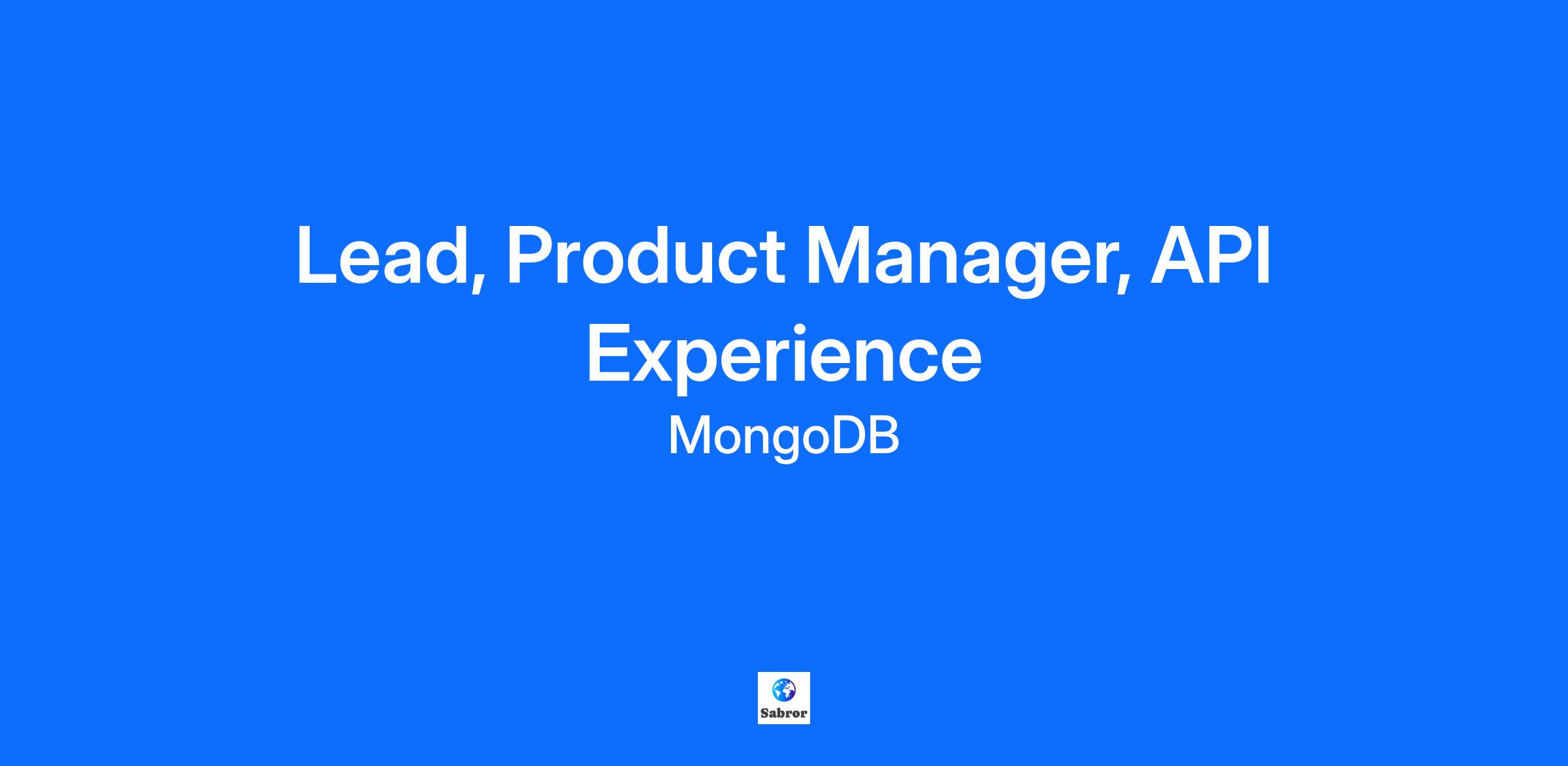 Lead, Product Manager, API Experience

MongoDB

Sabror